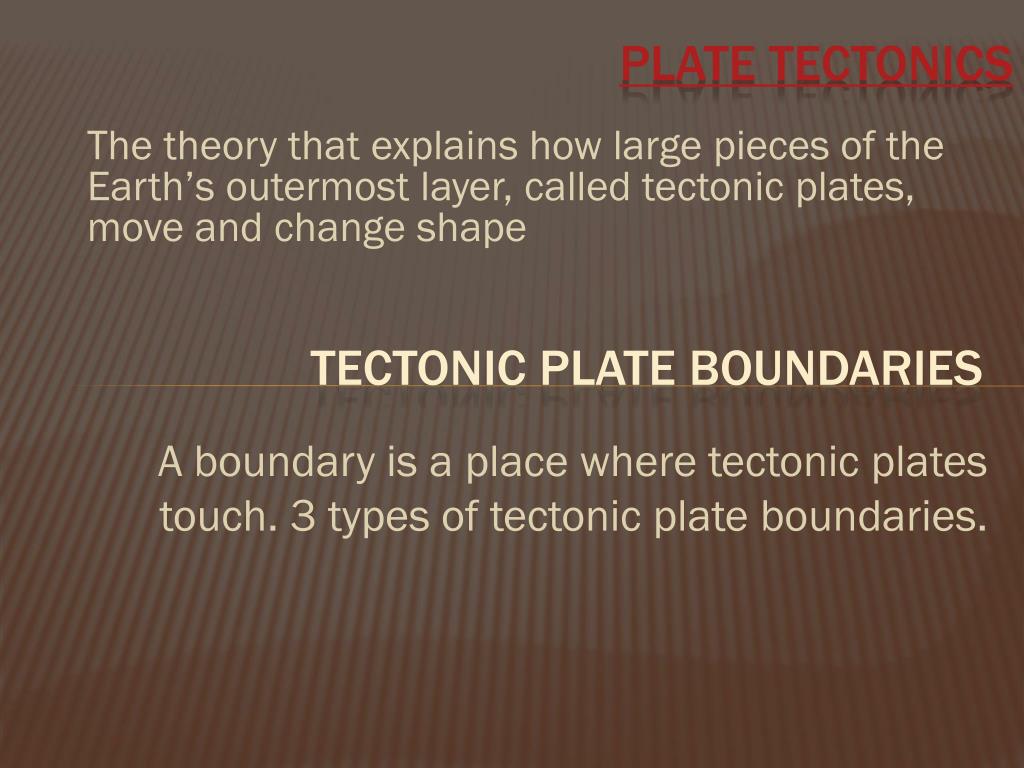 PLATE TECTONICS

The theory that explains how large pieces of the Earth’s outermost layer, called tectonic plates, move and change shape

TECTONIC PLATE BOUNDARIES

A boundary is a place where tectonic plates touch. 3 types of tectonic plate boundaries.